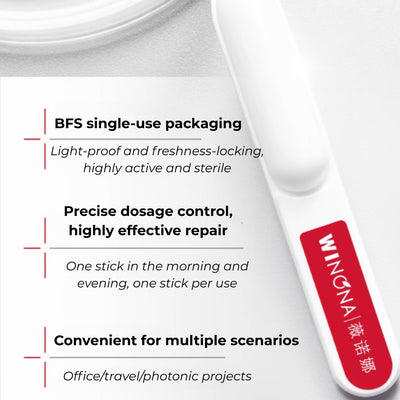 BFS single-use packaging

Light-proof and freshness-locking, highly active and sterile

Precise dosage control, highly effective repair

One stick in the morning and evening, one stick per use

Convenient for multiple scenarios

Office/travel/photonic projects

WINONA | 薇诺娜